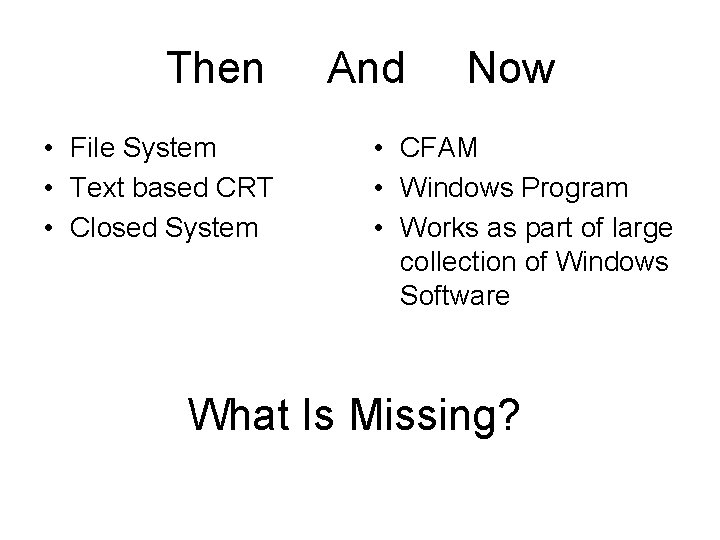 Then And Now

• File System
• Text based CRT
• Closed System

• CFAM
• Windows Program
• Works as part of large collection of Windows Software

What Is Missing?